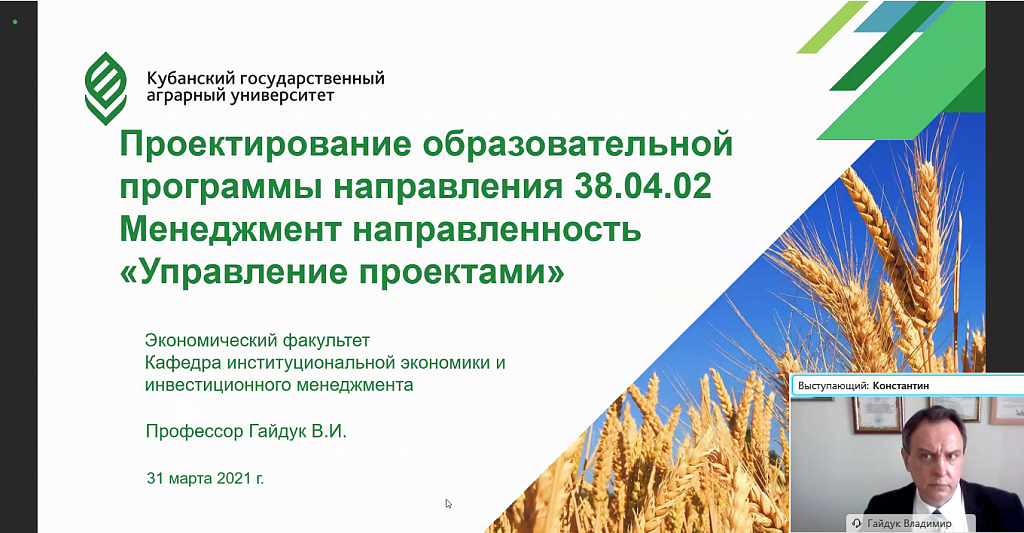 Кубанский государственный аграрный университет

Проектирование образовательной программы направления 38.04.02 Менеджмент направленность «Управление проектами»

Экономический факультет
Кафедра институциональной экономики и инвестиционного менеджмента

Профессор Гайдук В.И.

31 марта 2021 г.

Выступающий: Константин

Гайдук Владимир